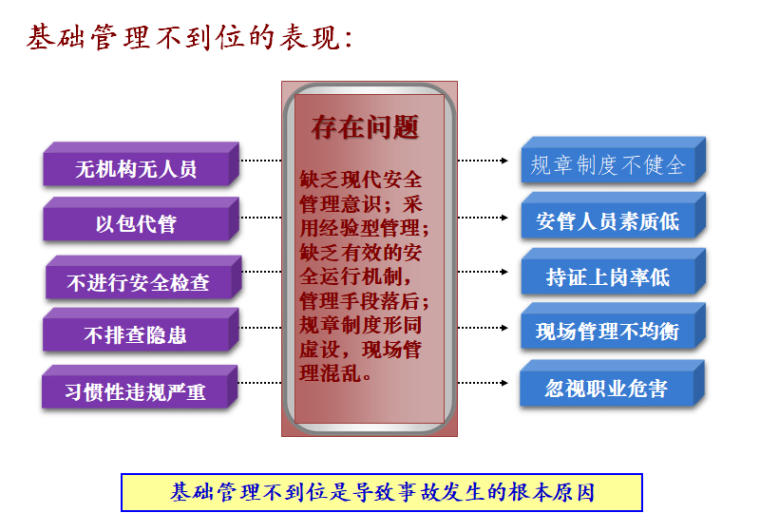 基础管理不到位的表现：

无机构无人员

以包代管

不进行安全检查

不排查隐患

习惯性违规严重

存在问题

缺乏现代安全管理意识；采用经验型管理；缺乏有效的安全运行机制，管理手段落后；规章制度形同虚设，现场管理混乱。

规章制度不健全

安管人员素质低

持证上岗率低

现场管理不均衡

忽视职业危害

基础管理不到位是导致事故发生的根本原因